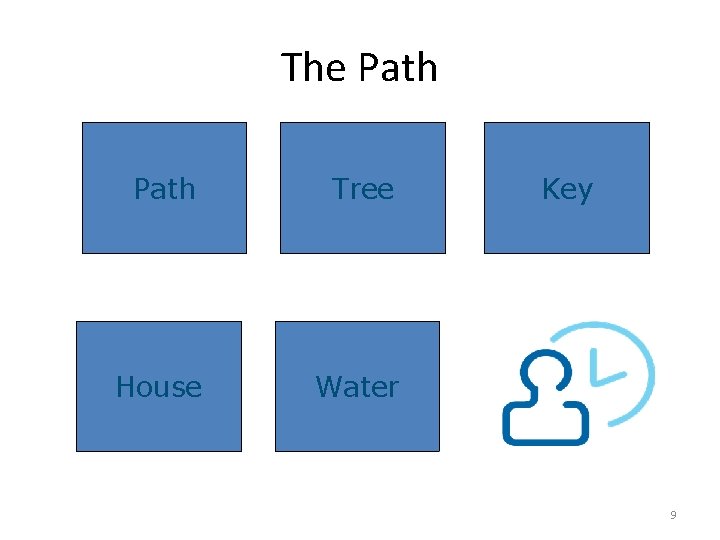 The Path

Path

Tree

Key

House

Water

9